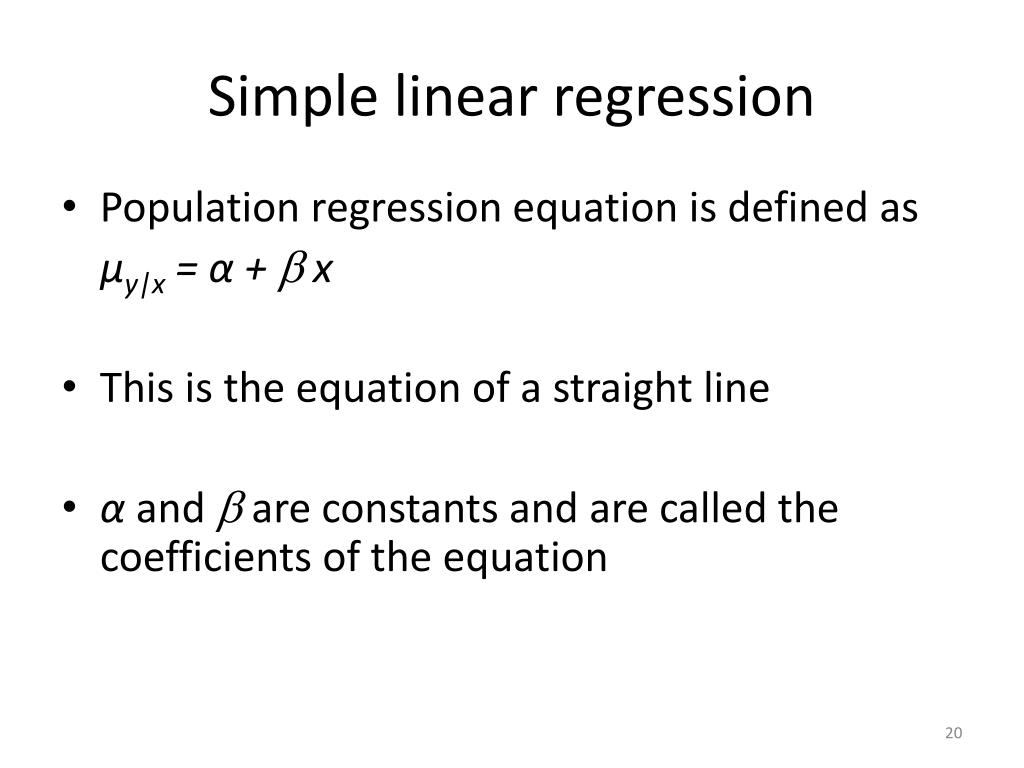 Simple linear regression

• Population regression equation is defined as $\mu_{y|x} = \alpha + \beta x$

• This is the equation of a straight line

• $\alpha$ and $\beta$ are constants and are called the coefficients of the equation

20